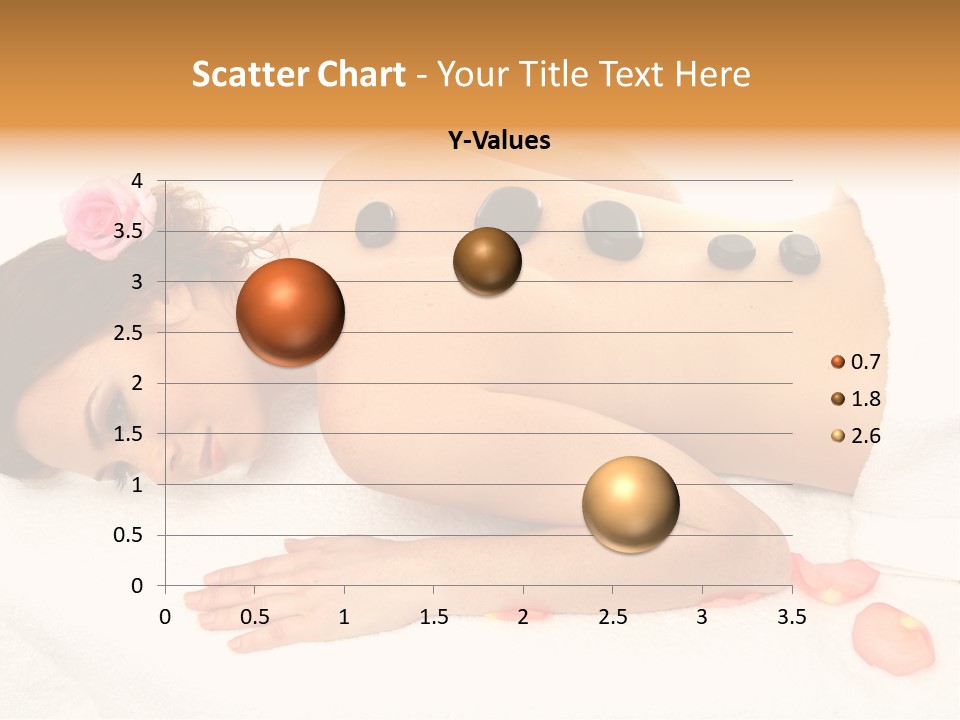 Scatter Chart - Your Title Text Here

Y-Values

4
3.5
3
2.5
2
1.5
1
0.5
0

0 0.5 1 1.5 2 2.5 3 3.5

0.7
1.8
2.6